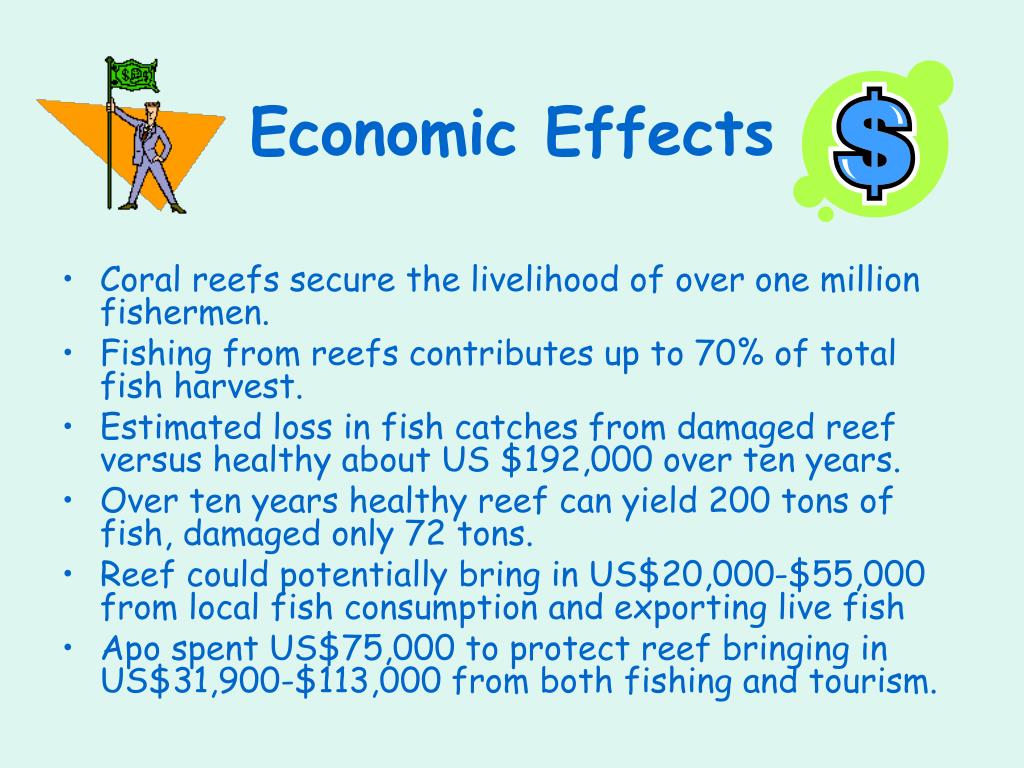 Economic Effects

$

• Coral reefs secure the livelihood of over one million fishermen.
• Fishing from reefs contributes up to 70% of total fish harvest.
• Estimated loss in fish catches from damaged reef versus healthy about US \$192,000 over ten years.
• Over ten years healthy reef can yield 200 tons of fish, damaged only 72 tons.
• Reef could potentially bring in US\$20,000-\$55,000 from local fish consumption and exporting live fish
• Apo spent US\$75,000 to protect reef bringing in US\$31,900-\$113,000 from both fishing and tourism.